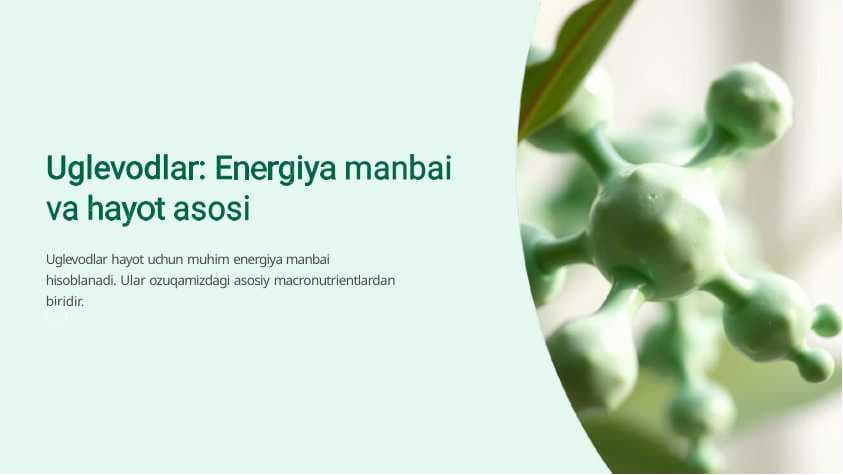 Uglevodlar: Energiya manbai va hayot asosi

Uglevodlar hayot uchun muhim energiya manbai hisoblanadi. Ular ozuqamizdagi asosiy macronutrientlardan biridir.